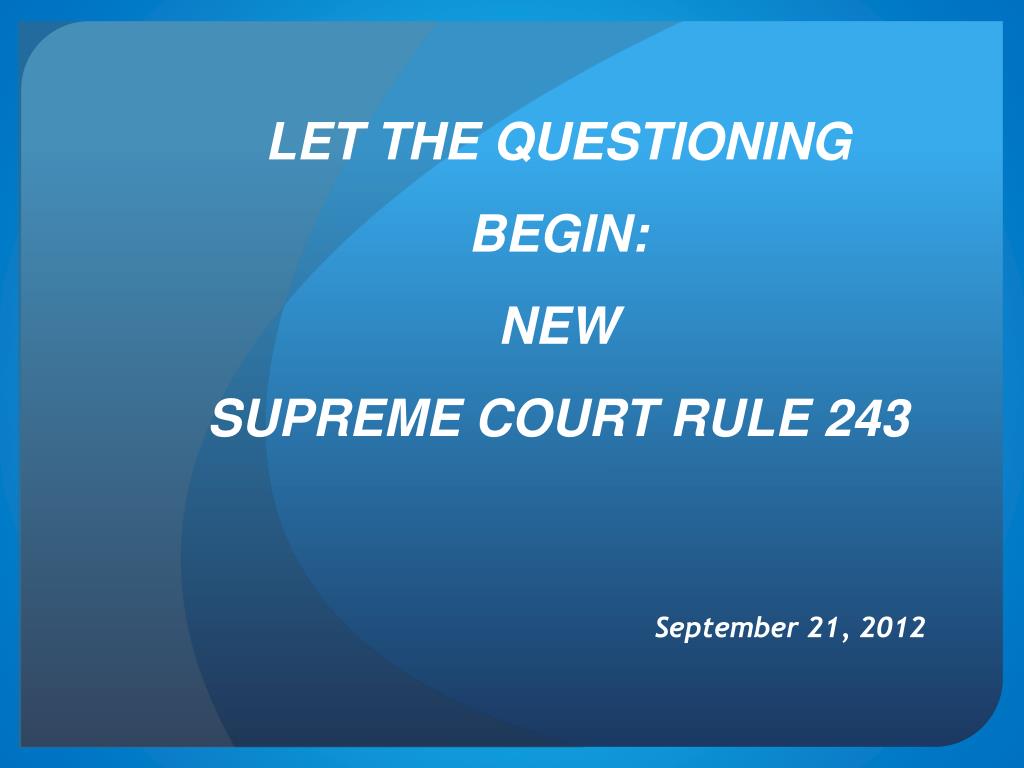 LET THE QUESTIONING

BEGIN:

NEW

SUPREME COURT RULE 243

September 21, 2012